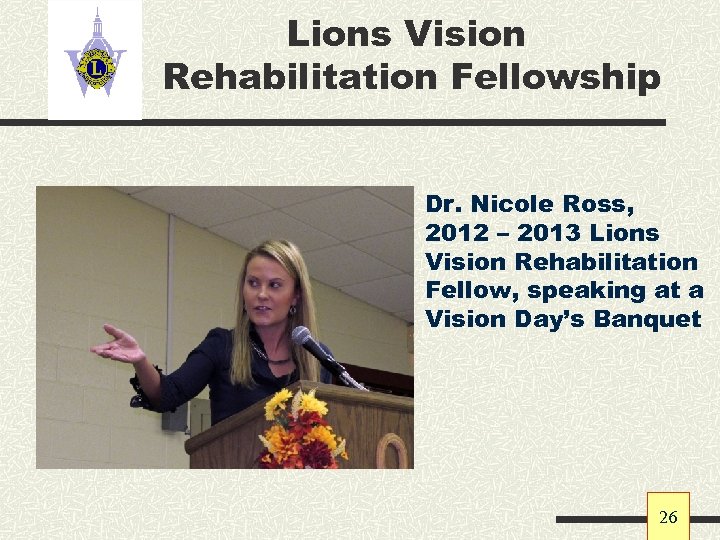 Lions Vision Rehabilitation Fellowship

Dr. Nicole Ross, 2012 – 2013 Lions Vision Rehabilitation Fellow, speaking at a Vision Day's Banquet

26